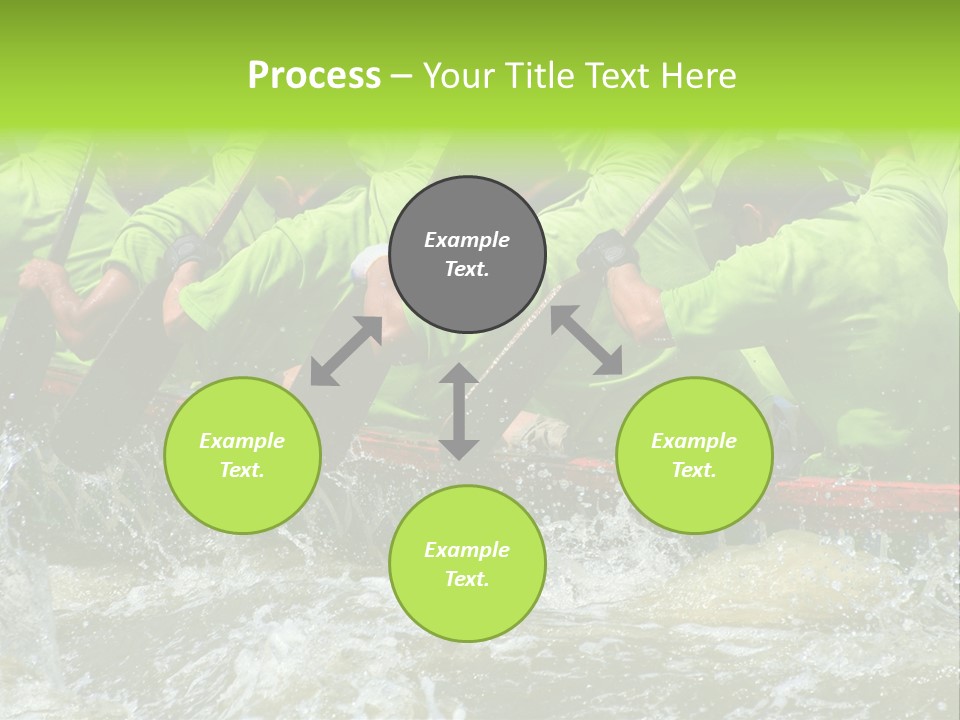 Process – Your Title Text Here

Example Text.

Example Text.

Example Text.

Example Text.